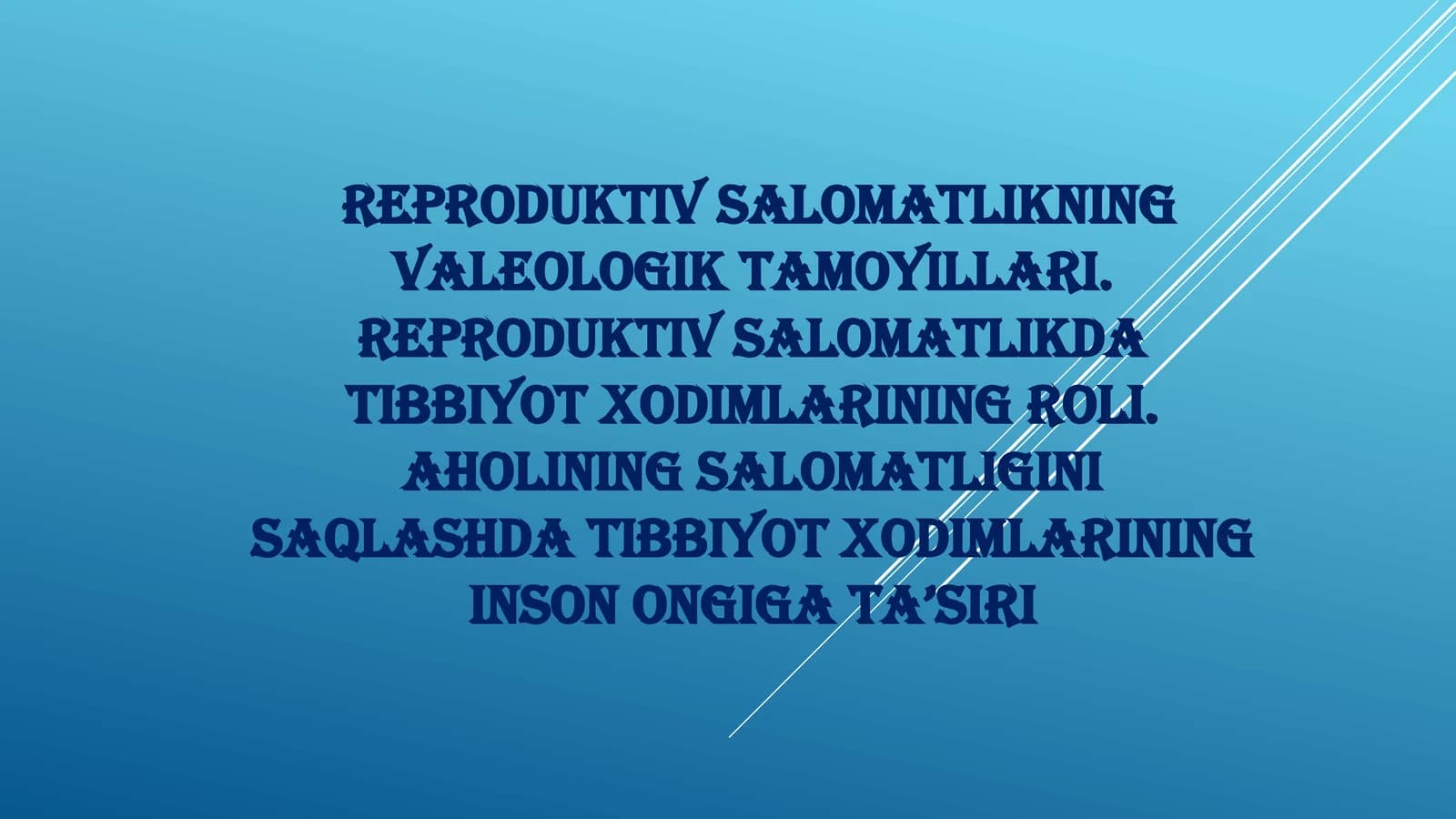 REPRODUKTIV SALOMATLIKNING VALEOLOGIK TAMOYILLARI. REPRODUKTIV SALOMATLIKDA TIBBIYOT XODIMLARINING ROLI. AHOLINING SALOMATLIGINI SAQLASHDA TIBBIYOT XODIMLARINING INSON ONGIGA TA'SIRI